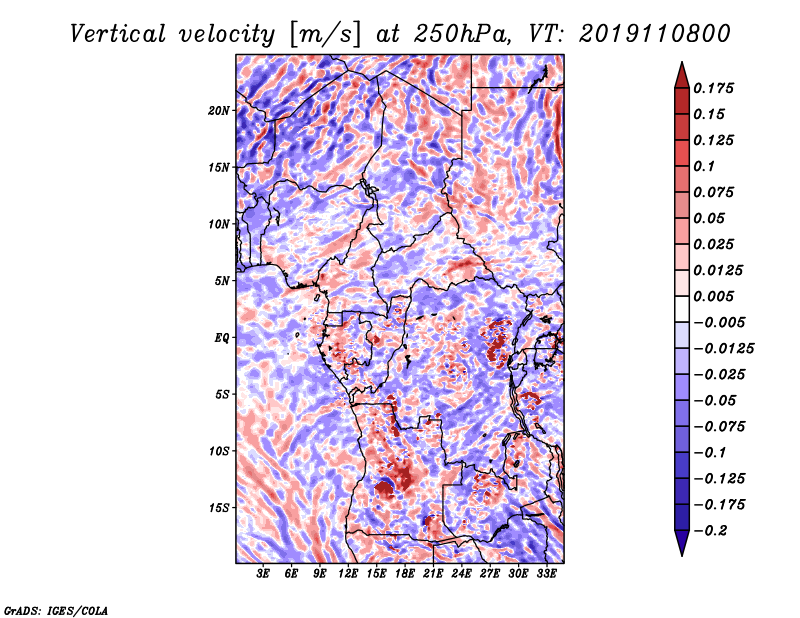 Vertical velocity [m/s] at 250hPa, VT: 2019110800

20N
15N
10N
5N
EQ
5S
10S
15S

3E 6E 9E 12E 15E 18E 21E 24E 27E 30E 33E

0.175
0.15
0.125
0.1
0.075
0.05
0.025
0.0125
0.005
−0.005
−0.0125
−0.025
−0.05
−0.075
−0.1
−0.125
−0.175
−0.2

GrADS: IGES/COLA